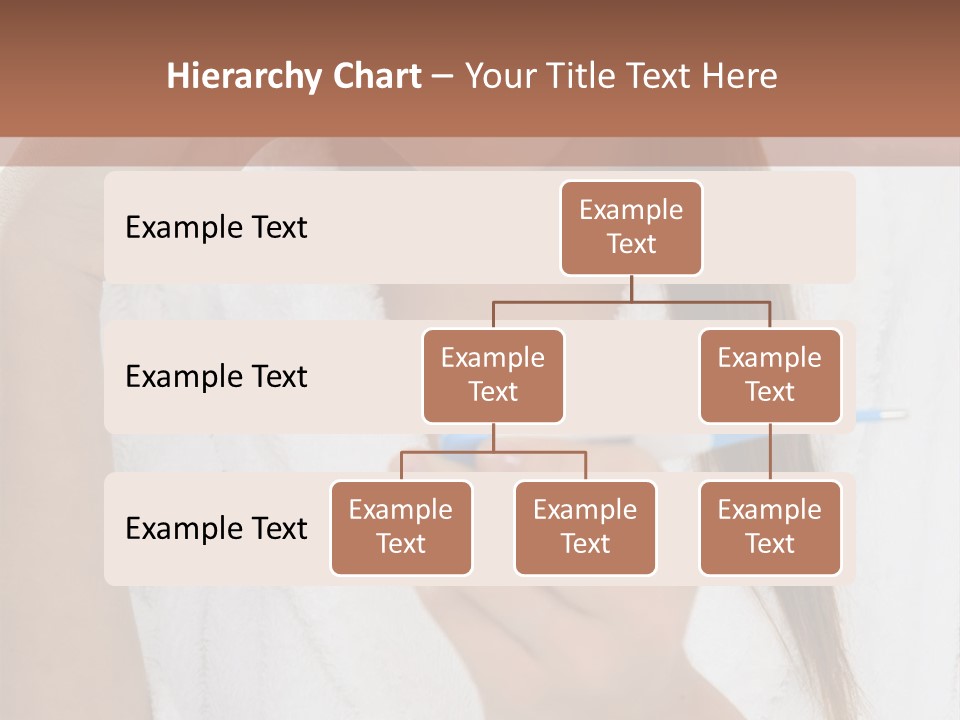 Hierarchy Chart – Your Title Text Here

Example Text

Example Text

Example Text

Example Text

Example Text

Example Text

Example Text

Example Text

Example Text